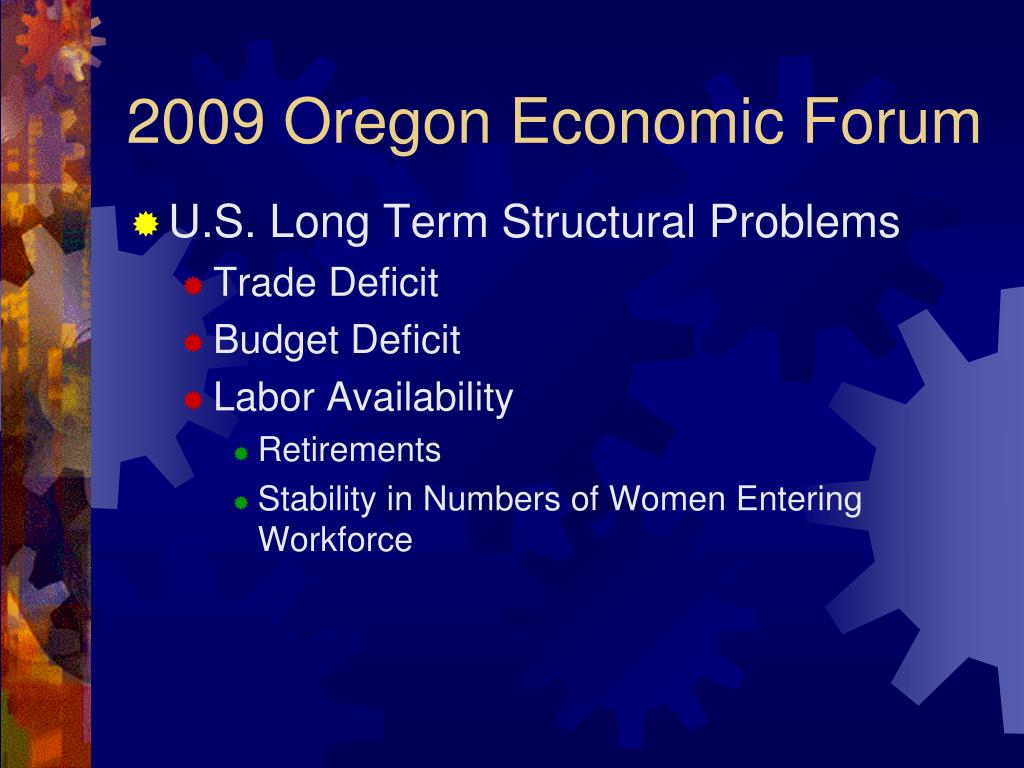 2009 Oregon Economic Forum

U.S. Long Term Structural Problems

Trade Deficit

Budget Deficit

Labor Availability

Retirements

Stability in Numbers of Women Entering Workforce